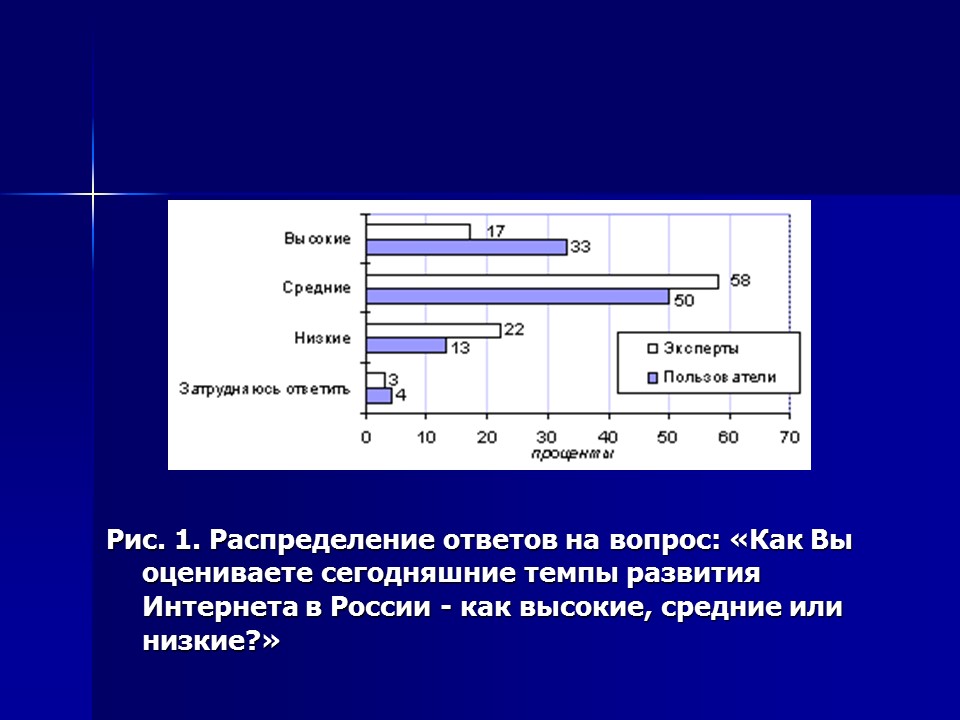 Высокие
17
33
Средние
58
50
Низкие
22
13
Затрудняюсь ответить
3
4
Эксперты
Пользователи
0 10 20 30 40 50 60 70
проценты

Рис. 1. Распределение ответов на вопрос: «Как Вы оцениваете сегодняшние темпы развития Интернета в России - как высокие, средние или низкие?»